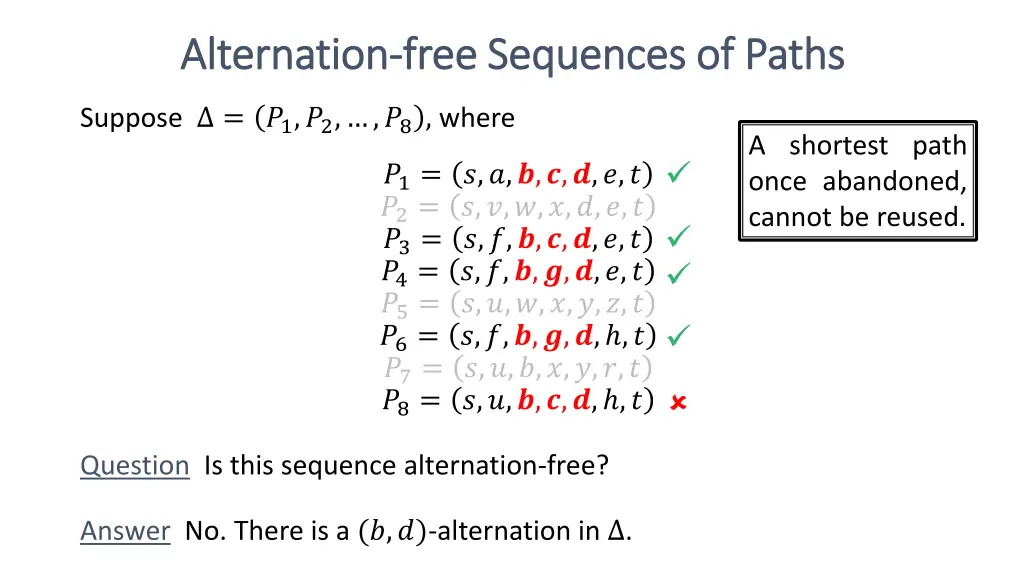 Alternation-free Sequences of Paths

Suppose $\Delta = (P_1, P_2, \ldots, P_8)$, where

A shortest path once abandoned, cannot be reused.

$P_1 = (s, a, \boldsymbol{b}, \boldsymbol{c}, \boldsymbol{d}, e, t)$ ✓
$P_2 = (s, v, w, x, d, e, t)$
$P_3 = (s, f, \boldsymbol{b}, \boldsymbol{c}, \boldsymbol{d}, e, t)$ ✓
$P_4 = (s, f, \boldsymbol{b}, \boldsymbol{g}, \boldsymbol{d}, e, t)$ ✓
$P_5 = (s, u, w, x, y, z, t)$
$P_6 = (s, f, \boldsymbol{b}, \boldsymbol{g}, \boldsymbol{d}, h, t)$ ✓
$P_7 = (s, u, b, x, y, r, t)$
$P_8 = (s, u, \boldsymbol{b}, \boldsymbol{c}, \boldsymbol{d}, h, t)$ ×

Question Is this sequence alternation-free?

Answer No. There is a $(b, d)$-alternation in $\Delta$.